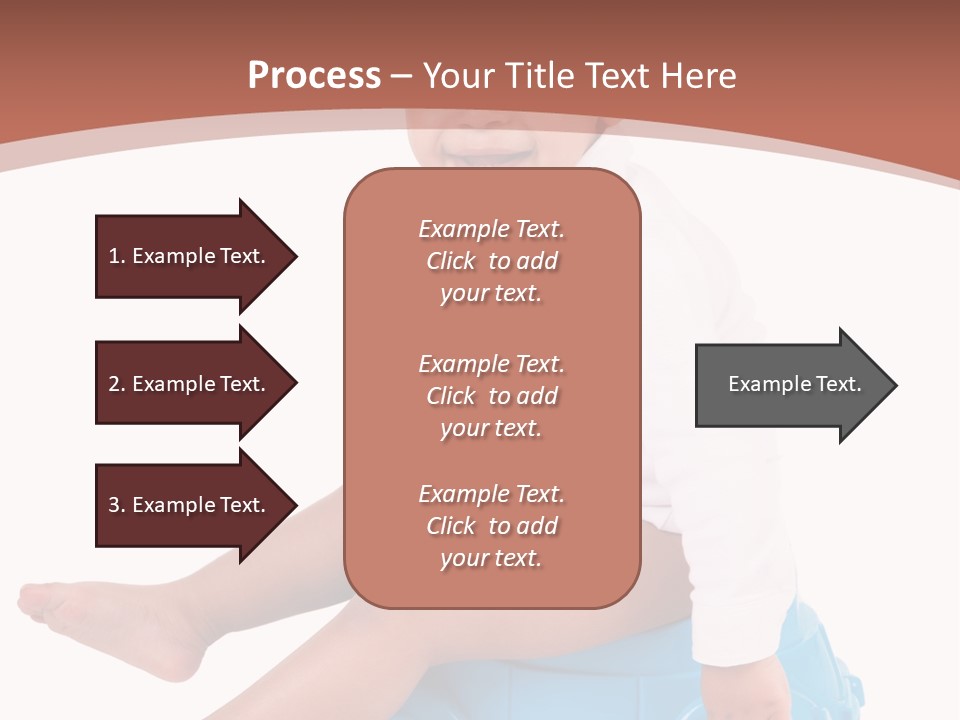 Process – Your Title Text Here

1. Example Text.

2. Example Text.

3. Example Text.

Example Text. Click to add your text.

Example Text. Click to add your text.

Example Text. Click to add your text.

Example Text.